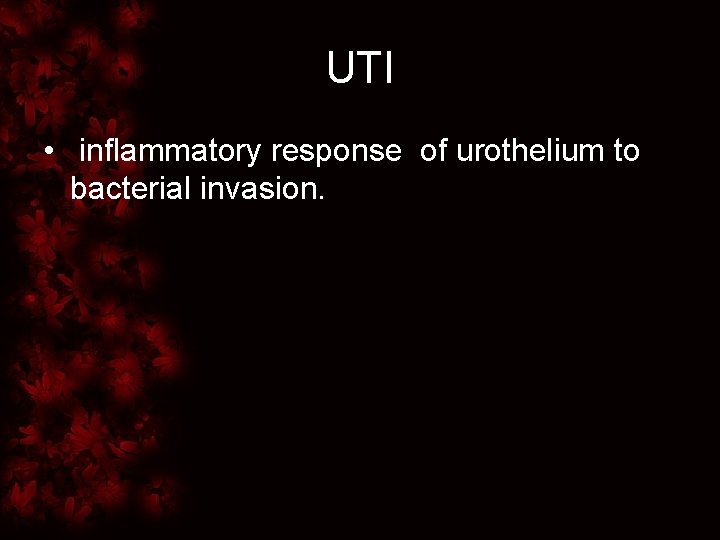 UTI

• inflammatory response of urothelium to bacterial invasion.